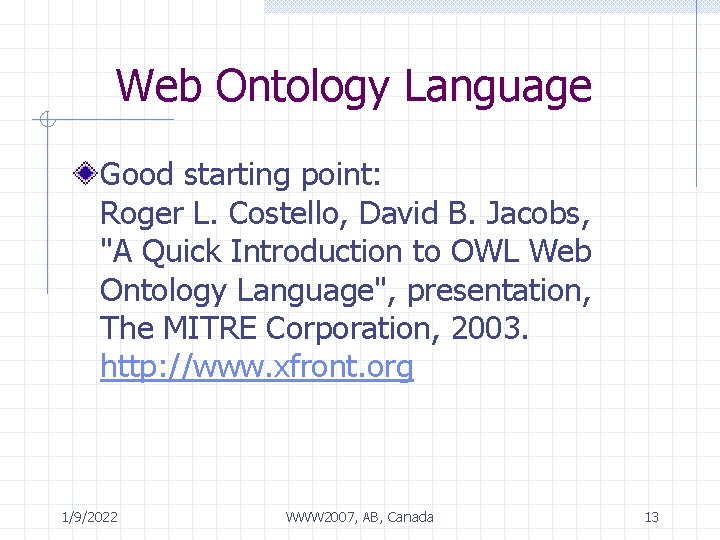 Web Ontology Language

Good starting point:
Roger L. Costello, David B. Jacobs, "A Quick Introduction to OWL Web Ontology Language", presentation, The MITRE Corporation, 2003.
http://www.xfront.org

1/9/2022

WWW2007, AB, Canada

13